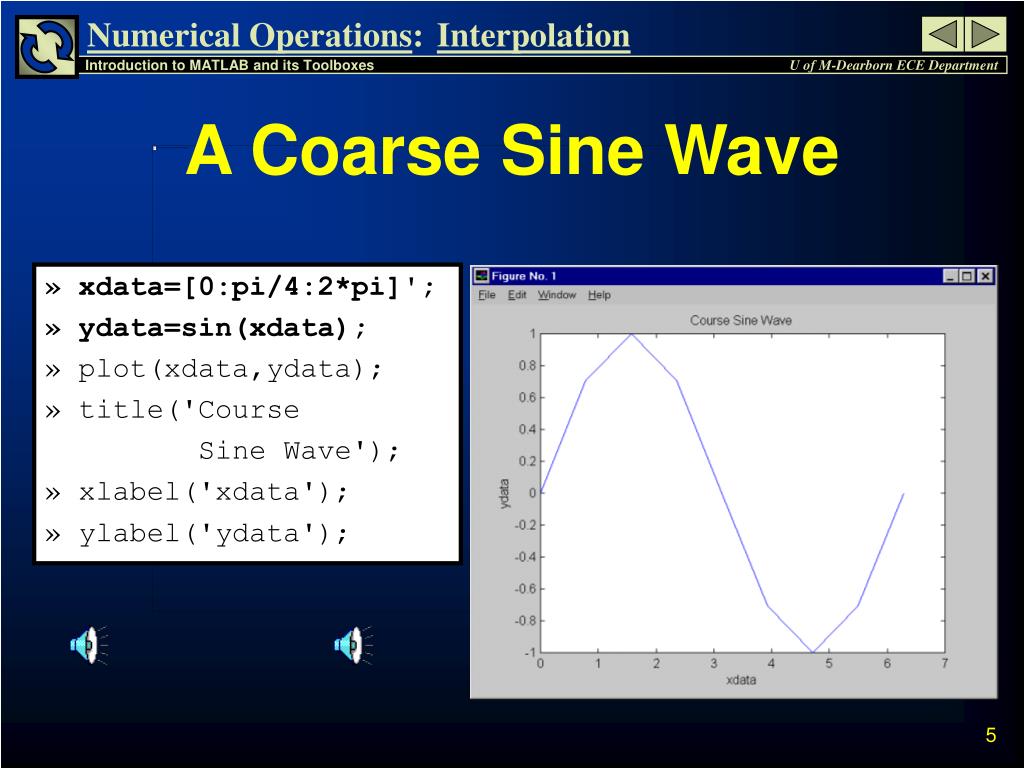 Numerical Operations: Interpolation

Introduction to MATLAB and its Toolboxes

U of M-Dearborn ECE Department

A Coarse Sine Wave

» xdata=[0:pi/4:2*pi]';
» ydata=sin(xdata);
» plot(xdata,ydata);
» title('Course Sine Wave');
» xlabel('xdata');
» ylabel('ydata');

Figure No. 1

File Edit Window Help

Course Sine Wave

1
0.8
0.6
0.4
0.2
0
-0.2
-0.4
-0.6
-0.8
-1

ydata

0 1 2 3 4 5 6 7

xdata

5